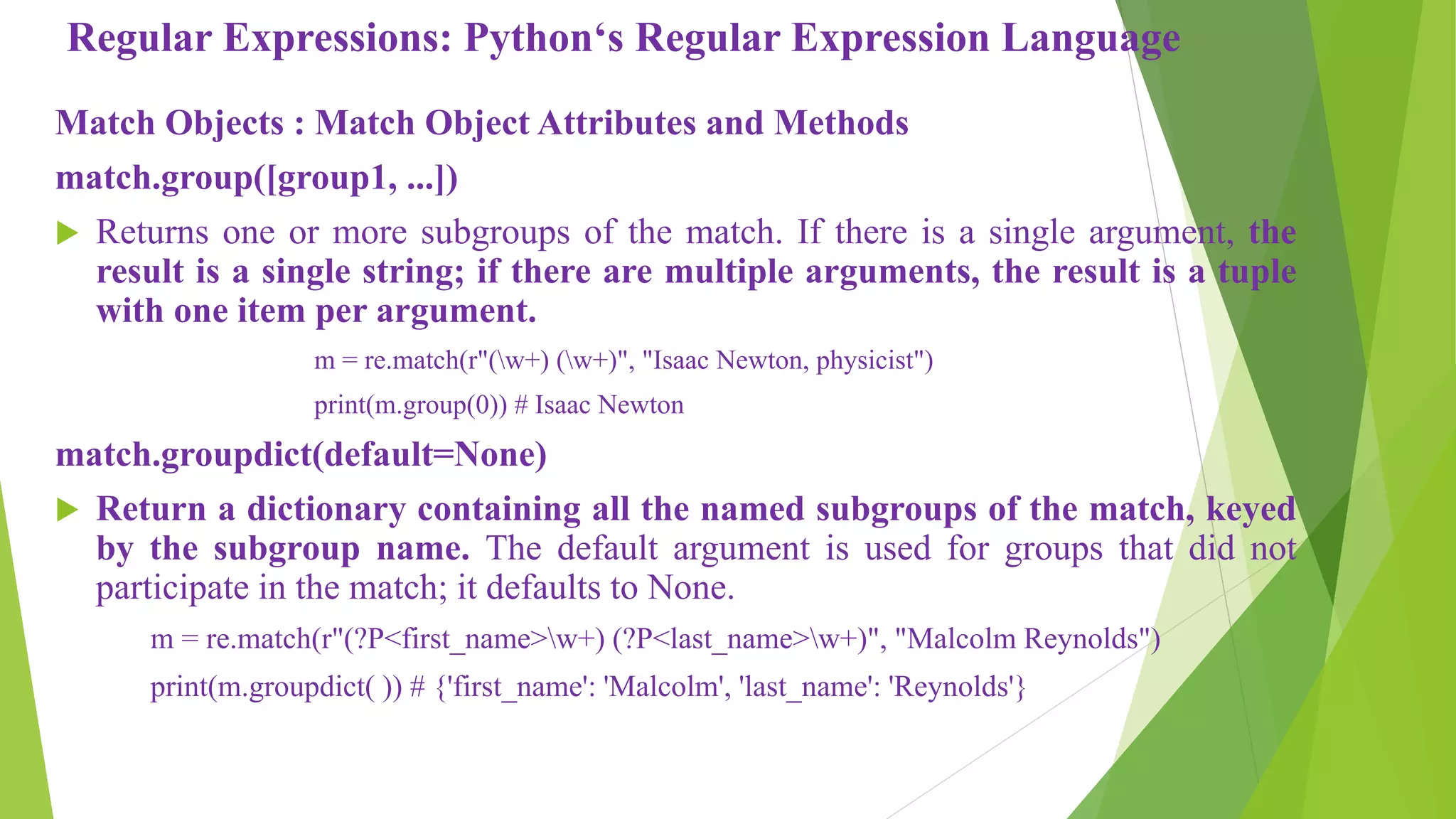 Regular Expressions: Python‘s Regular Expression Language

Match Objects : Match Object Attributes and Methods

match.group([group1, ...])

Returns one or more subgroups of the match. If there is a single argument, the result is a single string; if there are multiple arguments, the result is a tuple with one item per argument.

m = re.match(r"(\w+) (\w+)", "Isaac Newton, physicist")

print(m.group(0)) # Isaac Newton

match.groupdict(default=None)

Return a dictionary containing all the named subgroups of the match, keyed by the subgroup name. The default argument is used for groups that did not participate in the match; it defaults to None.

m = re.match(r"(?P<first_name>\w+) (?P<last_name>\w+)", "Malcolm Reynolds")

print(m.groupdict( )) # {'first_name': 'Malcolm', 'last_name': 'Reynolds'}